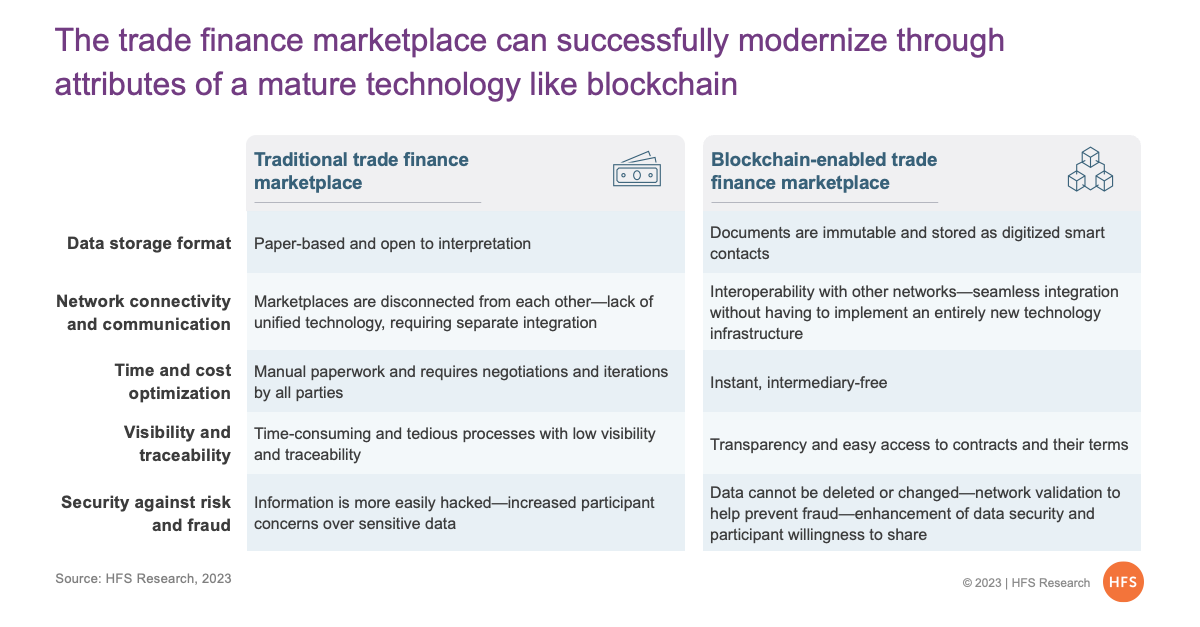 The trade finance marketplace can successfully modernize through attributes of a mature technology like blockchain

| | Traditional trade finance marketplace | Blockchain-enabled trade finance marketplace |
|---|---|---|
| Data storage format | Paper-based and open to interpretation | Documents are immutable and stored as digitized smart contacts |
| Network connectivity and communication | Marketplaces are disconnected from each other—lack of unified technology, requiring separate integration | Interoperability with other networks—seamless integration without having to implement an entirely new technology infrastructure |
| Time and cost optimization | Manual paperwork and requires negotiations and iterations by all parties | Instant, intermediary-free |
| Visibility and traceability | Time-consuming and tedious processes with low visibility and traceability | Transparency and easy access to contracts and their terms |
| Security against risk and fraud | Information is more easily hacked—increased participant concerns over sensitive data | Data cannot be deleted or changed—network validation to help prevent fraud—enhancement of data security and participant willingness to share |

Source: HFS Research, 2023

© 2023 | HFS Research

HFS